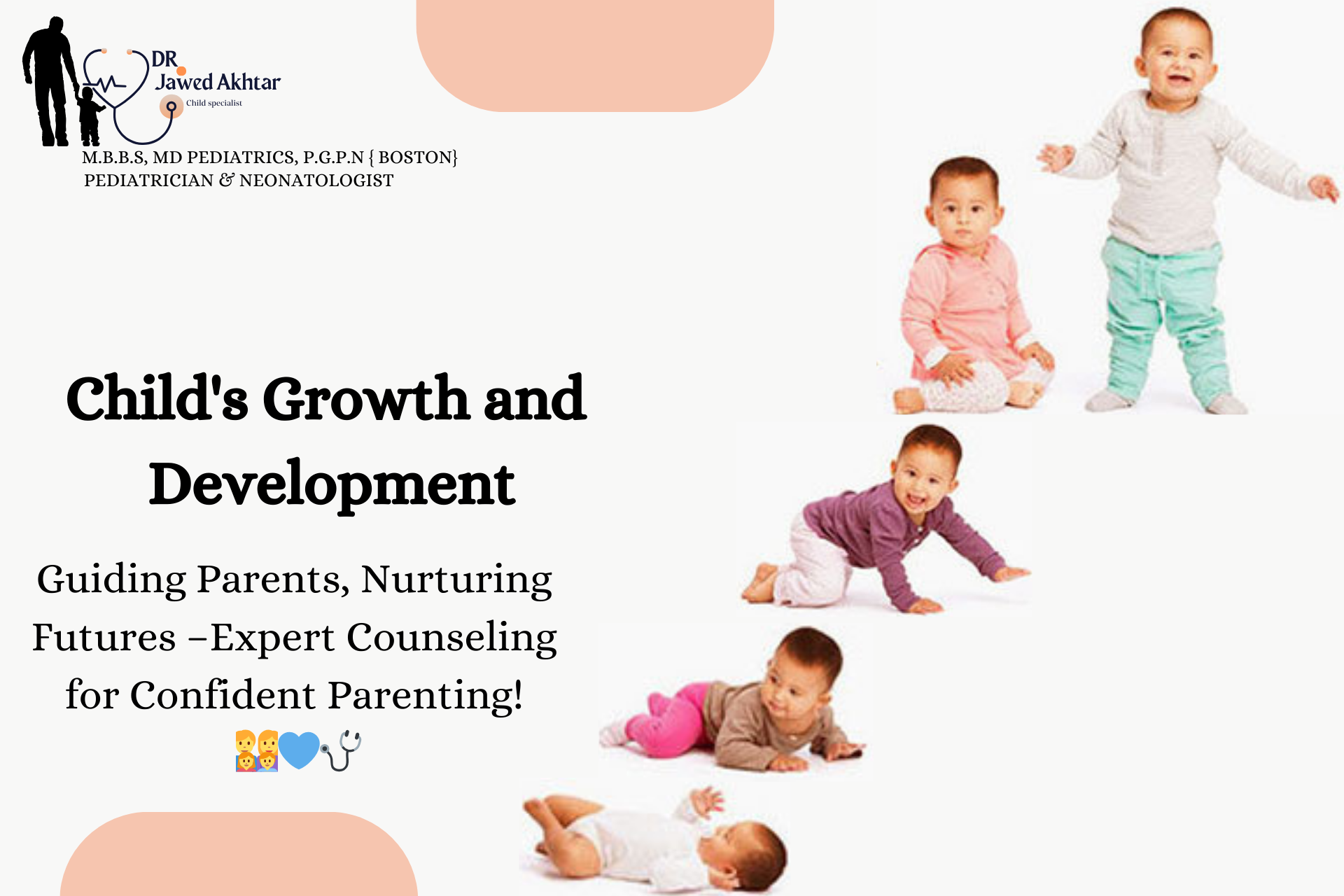 DR
Jawed Akhtar
Child specialist

M.B.B.S, MD PEDIATRICS, P.G.P.N { BOSTON}
PEDIATRICIAN & NEONATOLOGIST

Child's Growth and Development

Guiding Parents, Nurturing Futures –Expert Counseling for Confident Parenting! 👨‍👩‍👧‍👦💙🩺